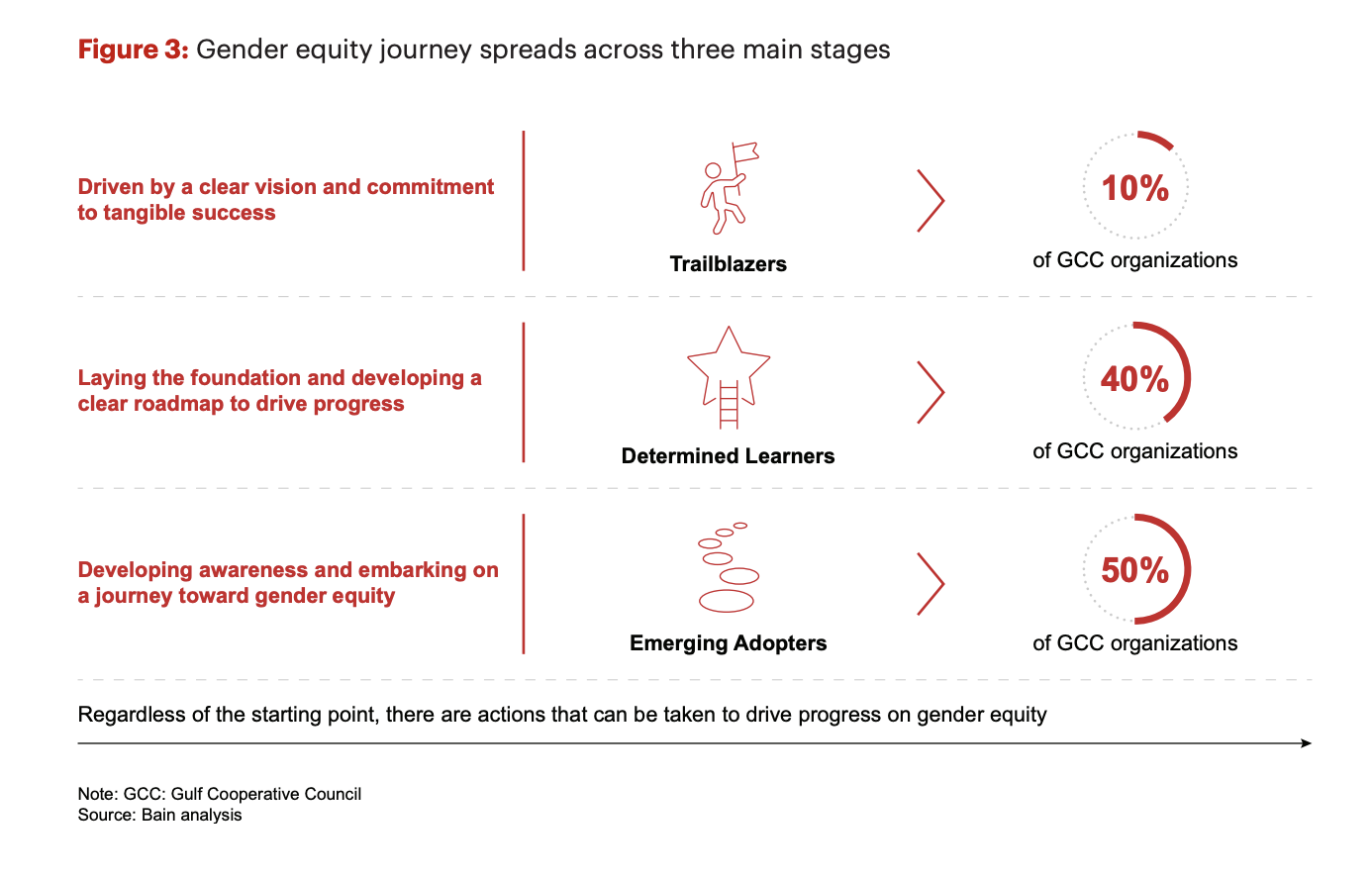 Figure 3: Gender equity journey spreads across three main stages

Driven by a clear vision and commitment to tangible success

Trailblazers

10%

of GCC organizations

Laying the foundation and developing a clear roadmap to drive progress

Determined Learners

40%

of GCC organizations

Developing awareness and embarking on a journey toward gender equity

Emerging Adopters

50%

of GCC organizations

Regardless of the starting point, there are actions that can be taken to drive progress on gender equity

Note: GCC: Gulf Cooperative Council
Source: Bain analysis